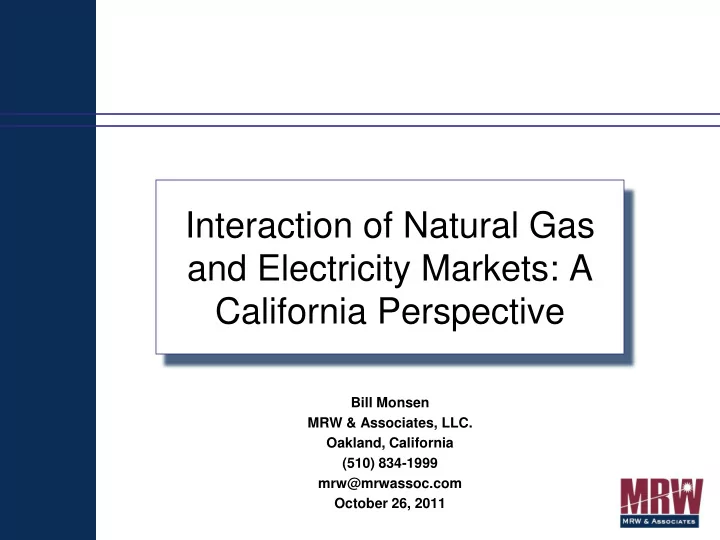 Interaction of Natural Gas and Electricity Markets: A California Perspective

Bill Monsen
MRW & Associates, LLC.
Oakland, California
(510) 834-1999
mrw@mrwassoc.com
October 26, 2011

MRW
MRW & ASSOCIATES